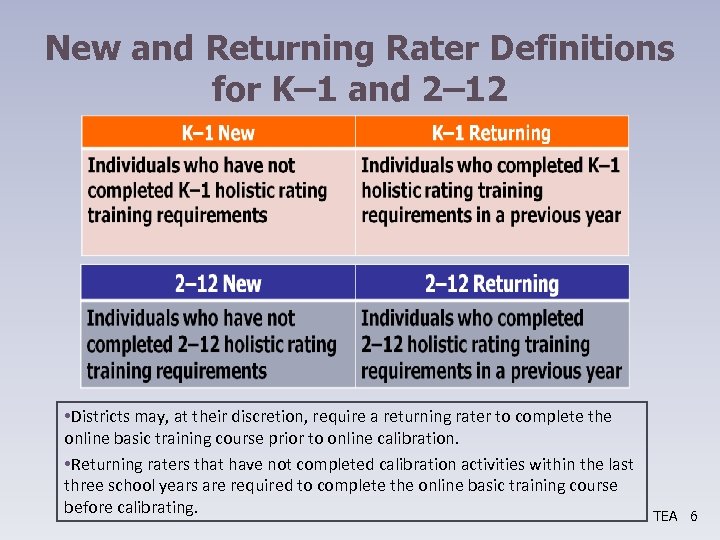 New and Returning Rater Definitions for K–1 and 2–12

| K–1 New | K–1 Returning |
|---|---|
| Individuals who have not completed K–1 holistic rating training requirements | Individuals who completed K–1 holistic rating training requirements in a previous year |

| 2–12 New | 2–12 Returning |
|---|---|
| Individuals who have not completed 2–12 holistic rating training requirements | Individuals who completed 2–12 holistic rating training requirements in a previous year |

•Districts may, at their discretion, require a returning rater to complete the online basic training course prior to online calibration.

•Returning raters that have not completed calibration activities within the last three school years are required to complete the online basic training course before calibrating.

TEA 6